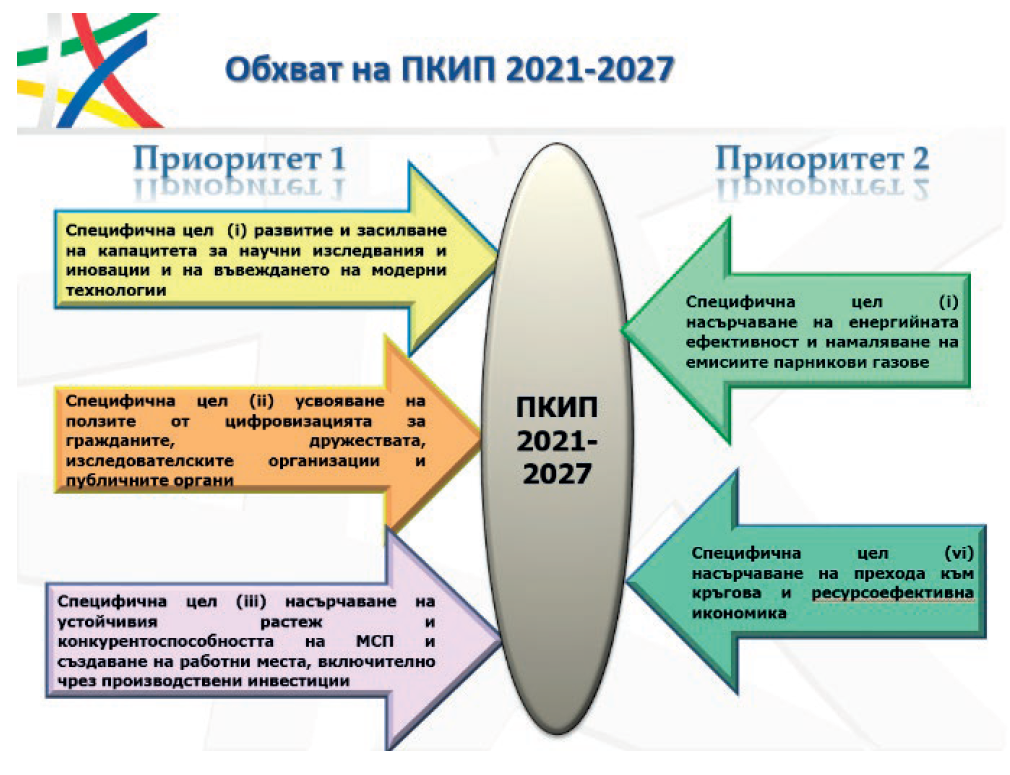 Обхват на ПКИП 2021-2027

Приоритет 1

Специфична цел (i) развитие и засилване на капацитета за научни изследвания и иновации и на въвеждането на модерни технологии

Специфична цел (ii) усвояване на ползите от цифровизацията за гражданите, дружествата, изследователските организации и публичните органи

Специфична цел (iii) насърчаване на устойчивия растеж и конкурентоспособността на МСП и създаване на работни места, включително чрез производствени инвестиции

ПКИП 2021-2027

Приоритет 2

Специфична цел (i) насърчаване на енергийната ефективност и намаляване на емисиите парникови газове

Специфична цел (vi) насърчаване на прехода към кръгова и ресурсоефективна икономика